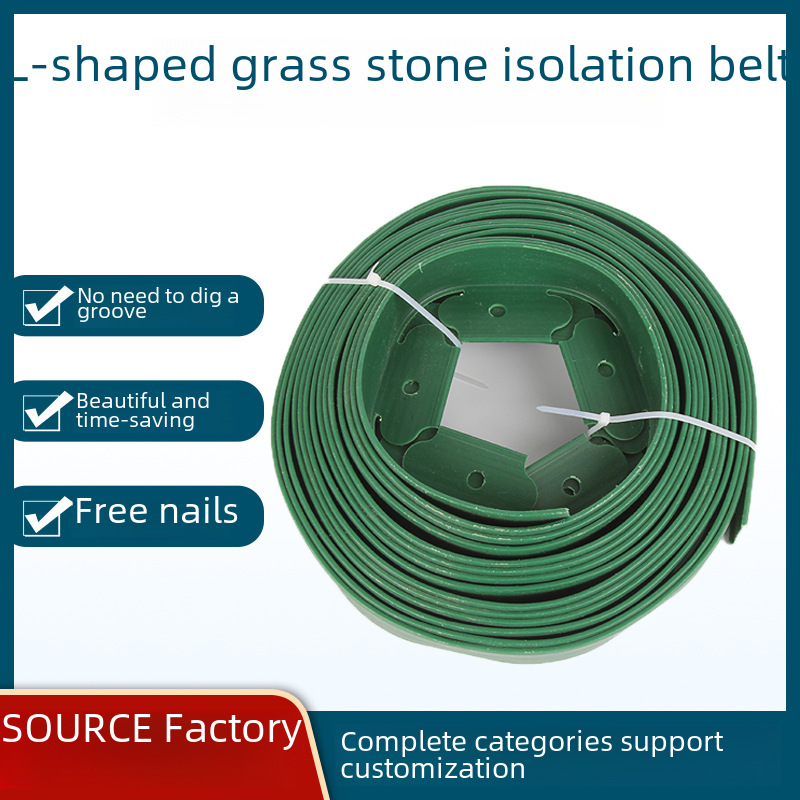 L-shaped grass stone isolation belt

No need to dig a groove

Beautiful and time-saving

Free nails

SOURCE Factory

Complete categories support customization